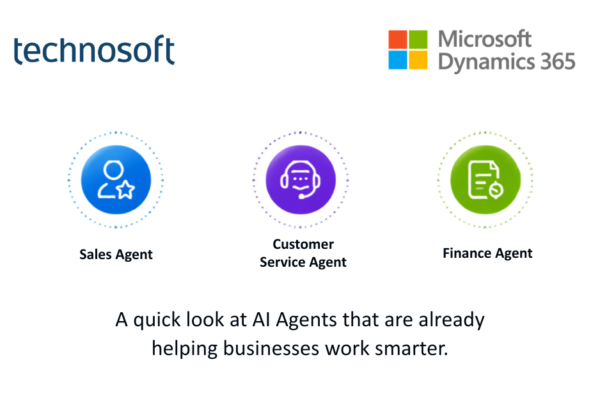 technosoft

Microsoft Dynamics 365

Sales Agent

Customer Service Agent

Finance Agent

A quick look at AI Agents that are already helping businesses work smarter.